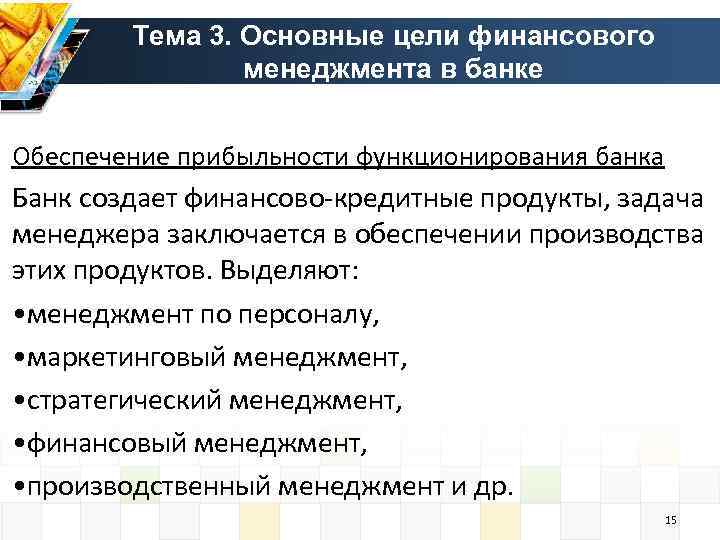 Тема 3. Основные цели финансового менеджмента в банке

Обеспечение прибыльности функционирования банка

Банк создает финансово-кредитные продукты, задача менеджера заключается в обеспечении производства этих продуктов. Выделяют:

•менеджмент по персоналу,

•маркетинговый менеджмент,

•стратегический менеджмент,

•финансовый менеджмент,

•производственный менеджмент и др.

15